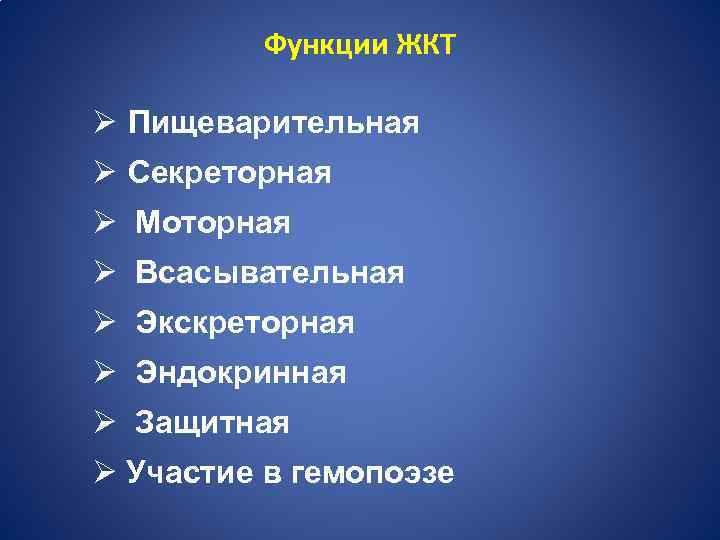 Функции ЖКТ

➢ Пищеварительная
➢ Секреторная
➢ Моторная
➢ Всасывательная
➢ Экскреторная
➢ Эндокринная
➢ Защитная
➢ Участие в гемопоэзе